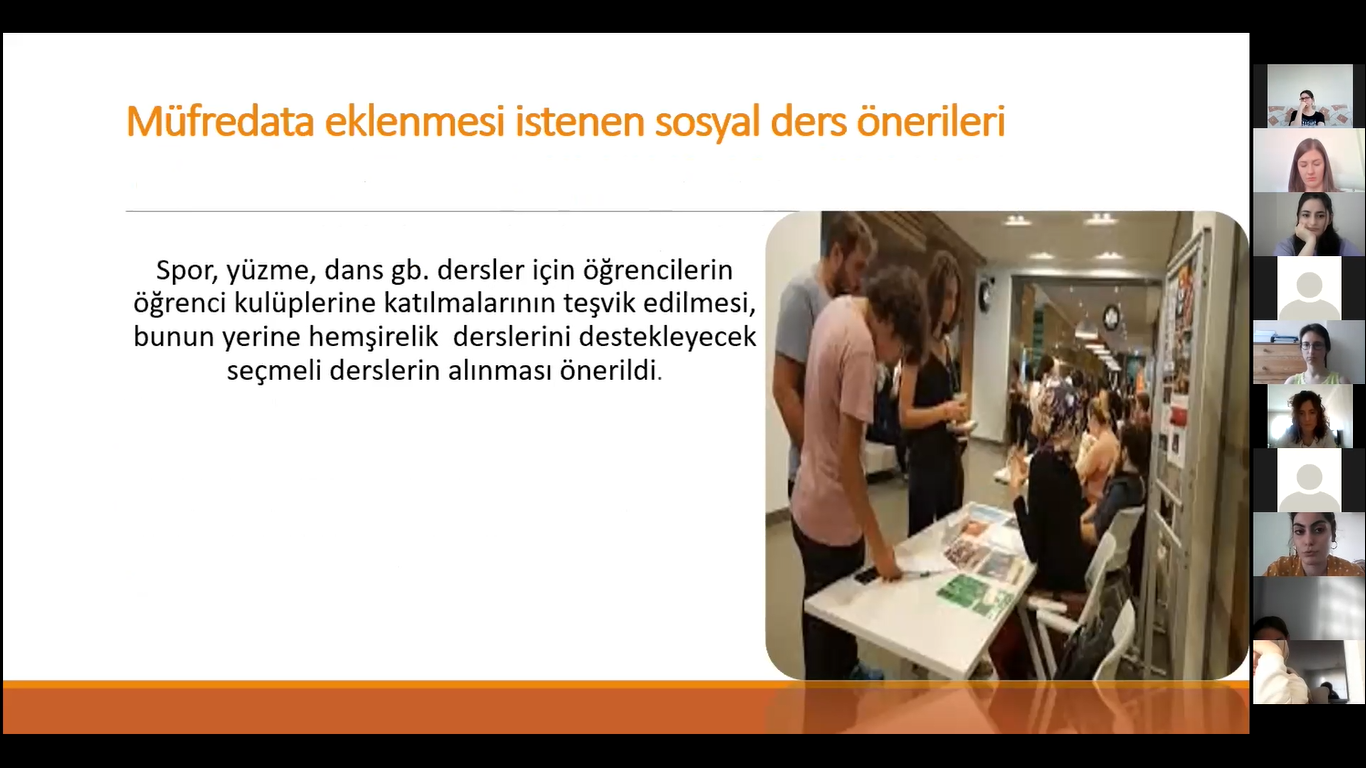 Müfredata eklenmesi istenen sosyal ders önerileri

Spor, yüzme, dans gb. dersler için öğrencilerin öğrenci kulüplerine katılmalarının teşvik edilmesi, bunun yerine hemşirelik derslerini destekleyecek seçmeli derslerin alınması önerildi.